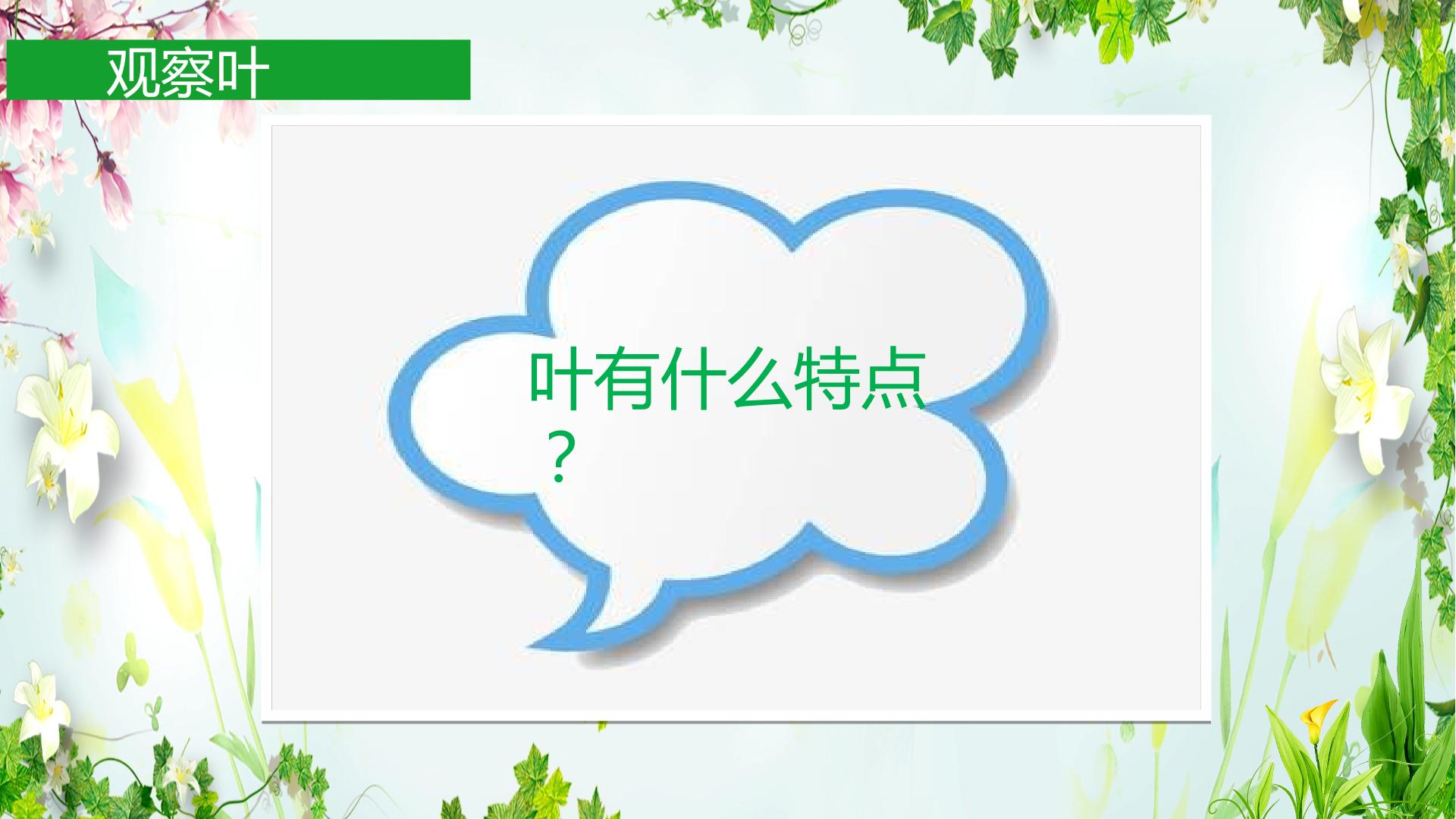 观察叶

叶有什么特点？